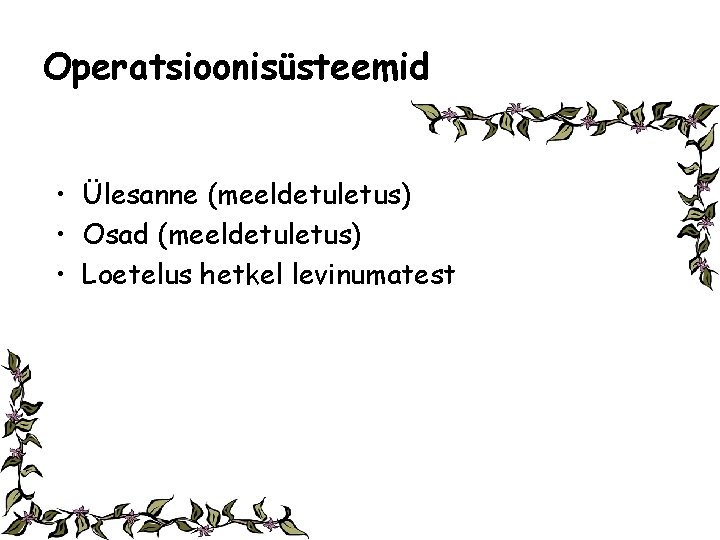 Operatsioonisüsteemid

• Ülesanne (meeldetuletus)
• Osad (meeldetuletus)
• Loetelus hetkel levinumatest